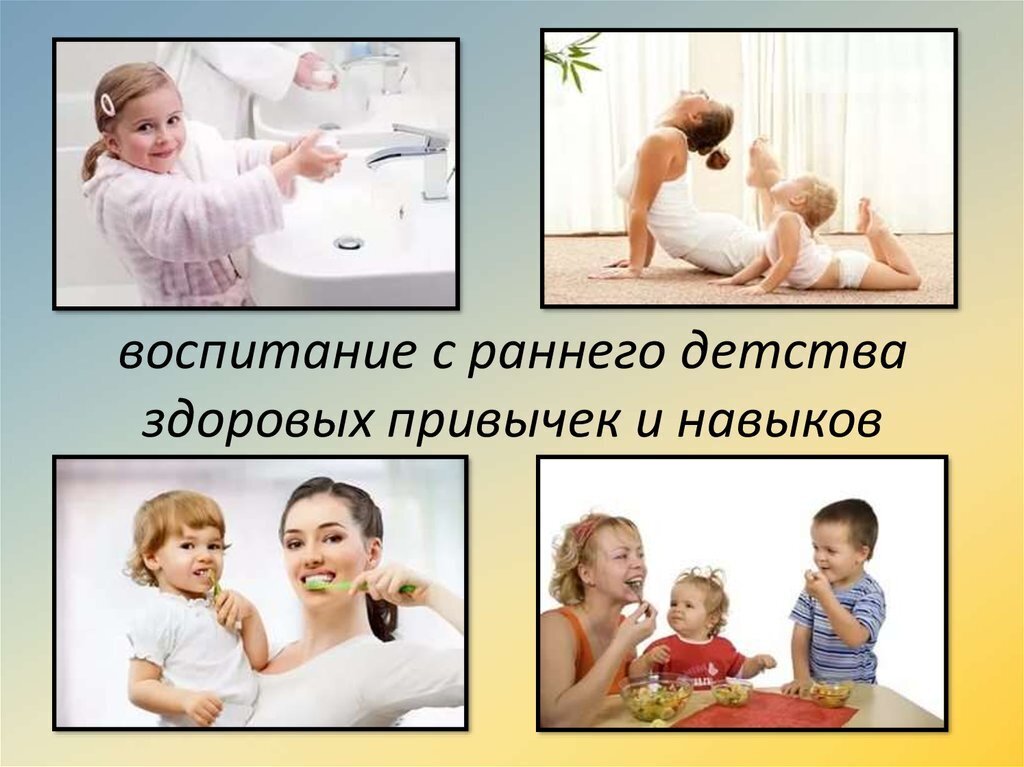 воспитание с раннего детства здоровых привычек и навыков